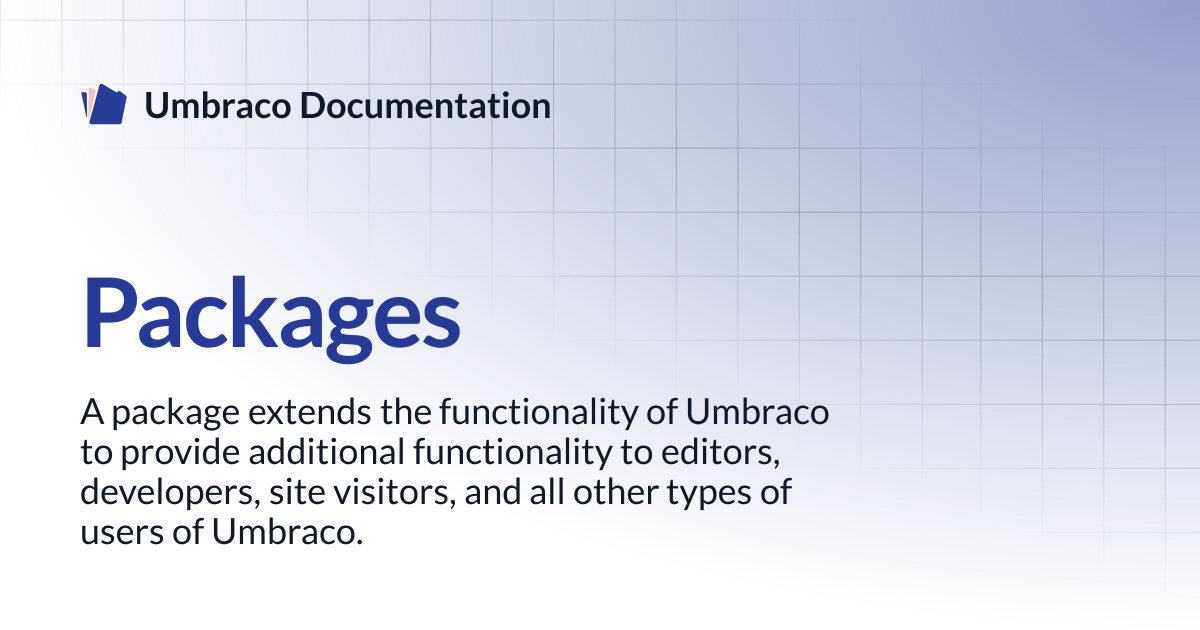 Umbraco Documentation

Packages

A package extends the functionality of Umbraco to provide additional functionality to editors, developers, site visitors, and all other types of users of Umbraco.